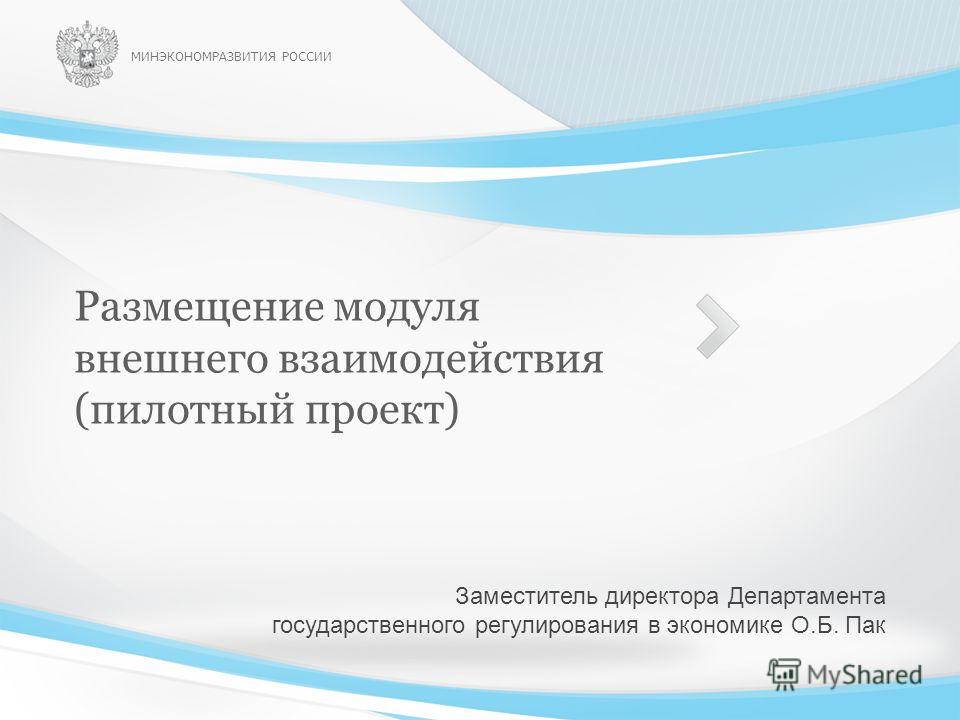 МИНЭКОНОМРАЗВИТИЯ РОССИИ

Размещение модуля внешнего взаимодействия (пилотный проект)

Заместитель директора Департамента государственного регулирования в экономике О.Б. Пак

MyShared